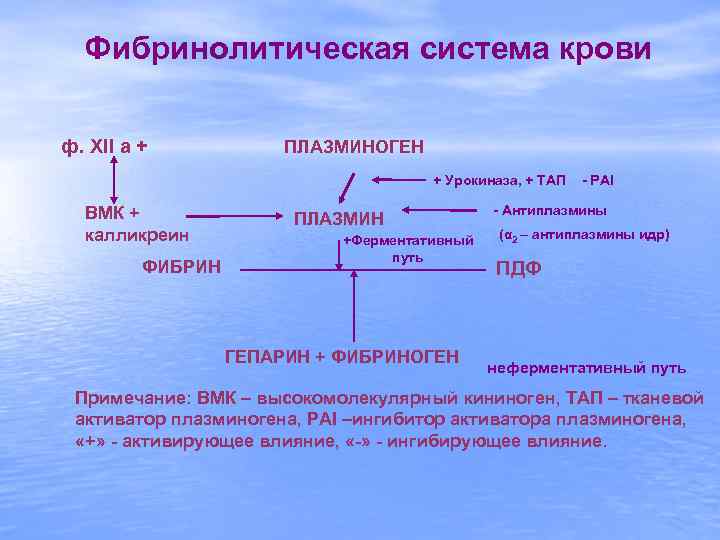 Фибринолитическая система крови

ф. XII а +

ПЛАЗМИНОГЕН

+ Урокиназа, + ТАП - PAI

ВМК + калликреин

ПЛАЗМИН

- Антиплазмины

($\alpha_2$ – антиплазмины идр)

+Ферментативный путь

ФИБРИН

ПДФ

ГЕПАРИН + ФИБРИНОГЕН

неферментативный путь

Примечание: ВМК – высокомолекулярный кининоген, ТАП – тканевой активатор плазминогена, PAI –ингибитор активатора плазминогена, «+» - активирующее влияние, «-» - ингибирующее влияние.